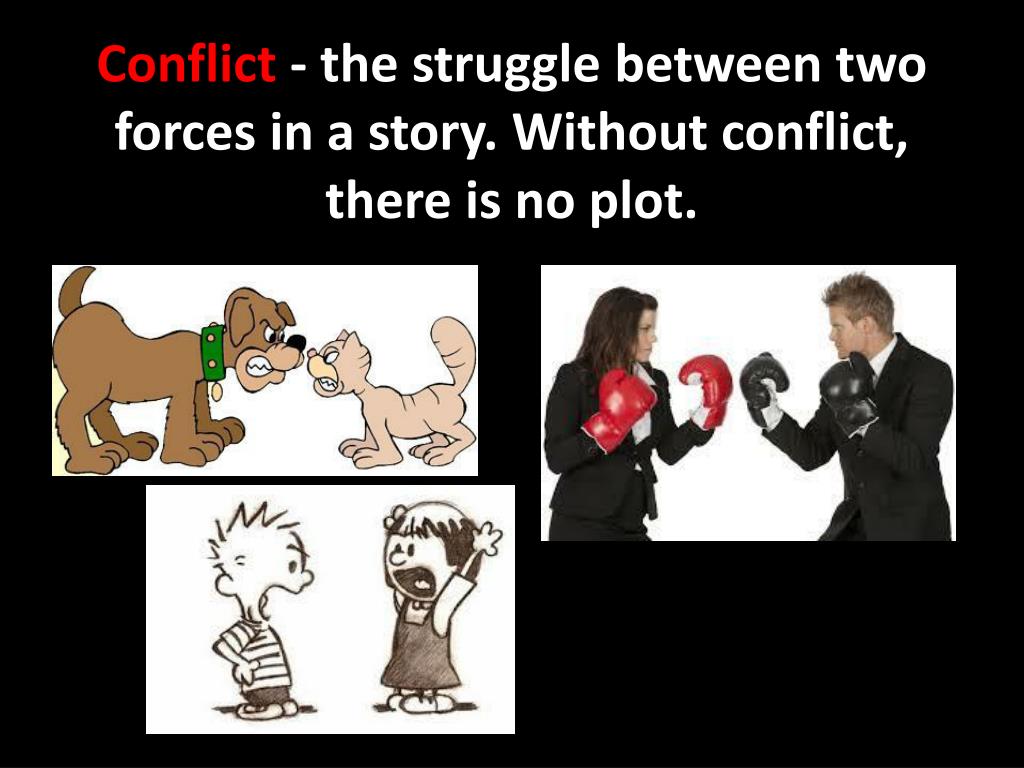 Conflict - the struggle between two forces in a story. Without conflict, there is no plot.